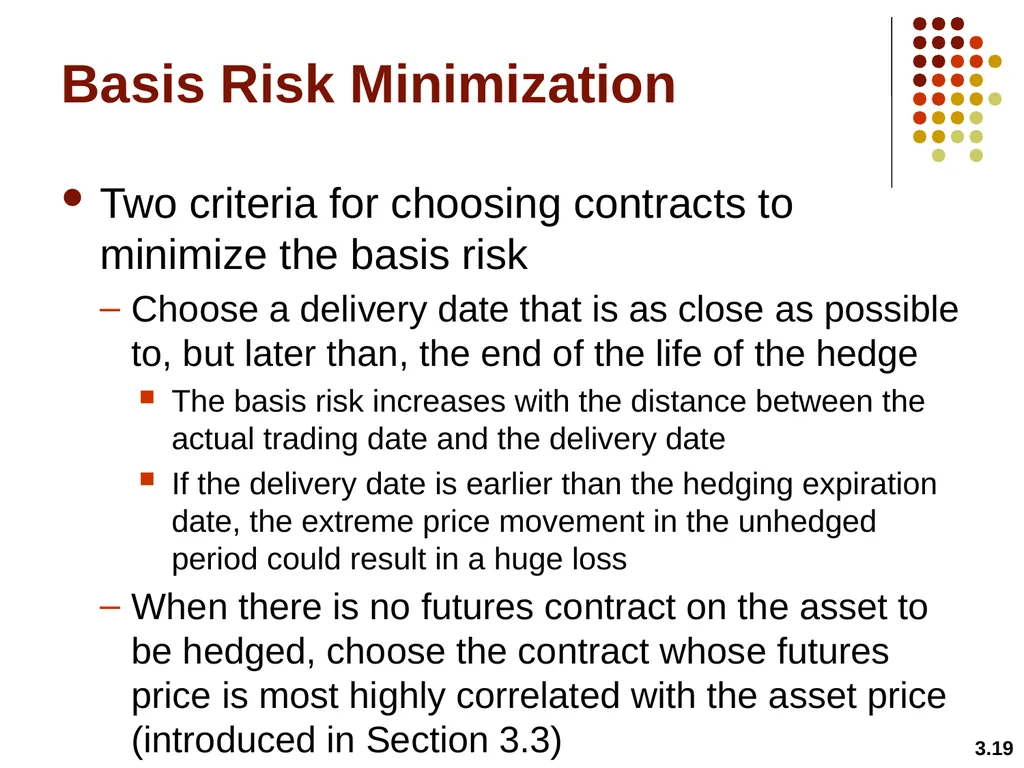 Basis Risk Minimization

• Two criteria for choosing contracts to minimize the basis risk

– Choose a delivery date that is as close as possible to, but later than, the end of the life of the hedge

▪ The basis risk increases with the distance between the actual trading date and the delivery date

▪ If the delivery date is earlier than the hedging expiration date, the extreme price movement in the unhedged period could result in a huge loss

– When there is no futures contract on the asset to be hedged, choose the contract whose futures price is most highly correlated with the asset price (introduced in Section 3.3)

3.19